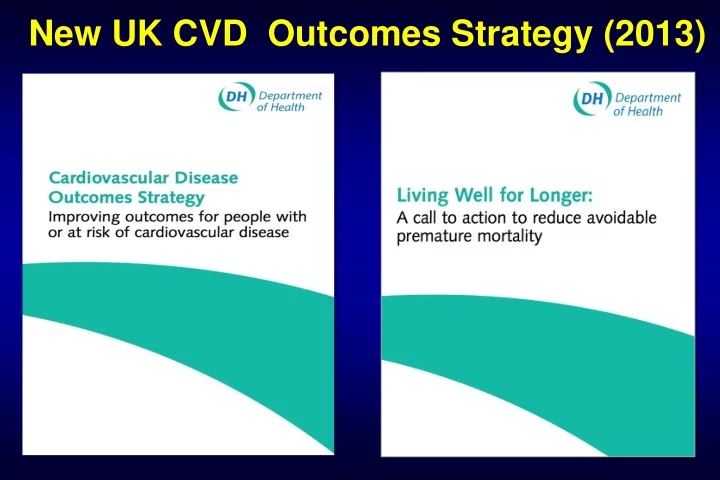 New UK CVD Outcomes Strategy (2013)

DH Department of Health

Cardiovascular Disease Outcomes Strategy

Improving outcomes for people with or at risk of cardiovascular disease

DH Department of Health

Living Well for Longer:

A call to action to reduce avoidable premature mortality